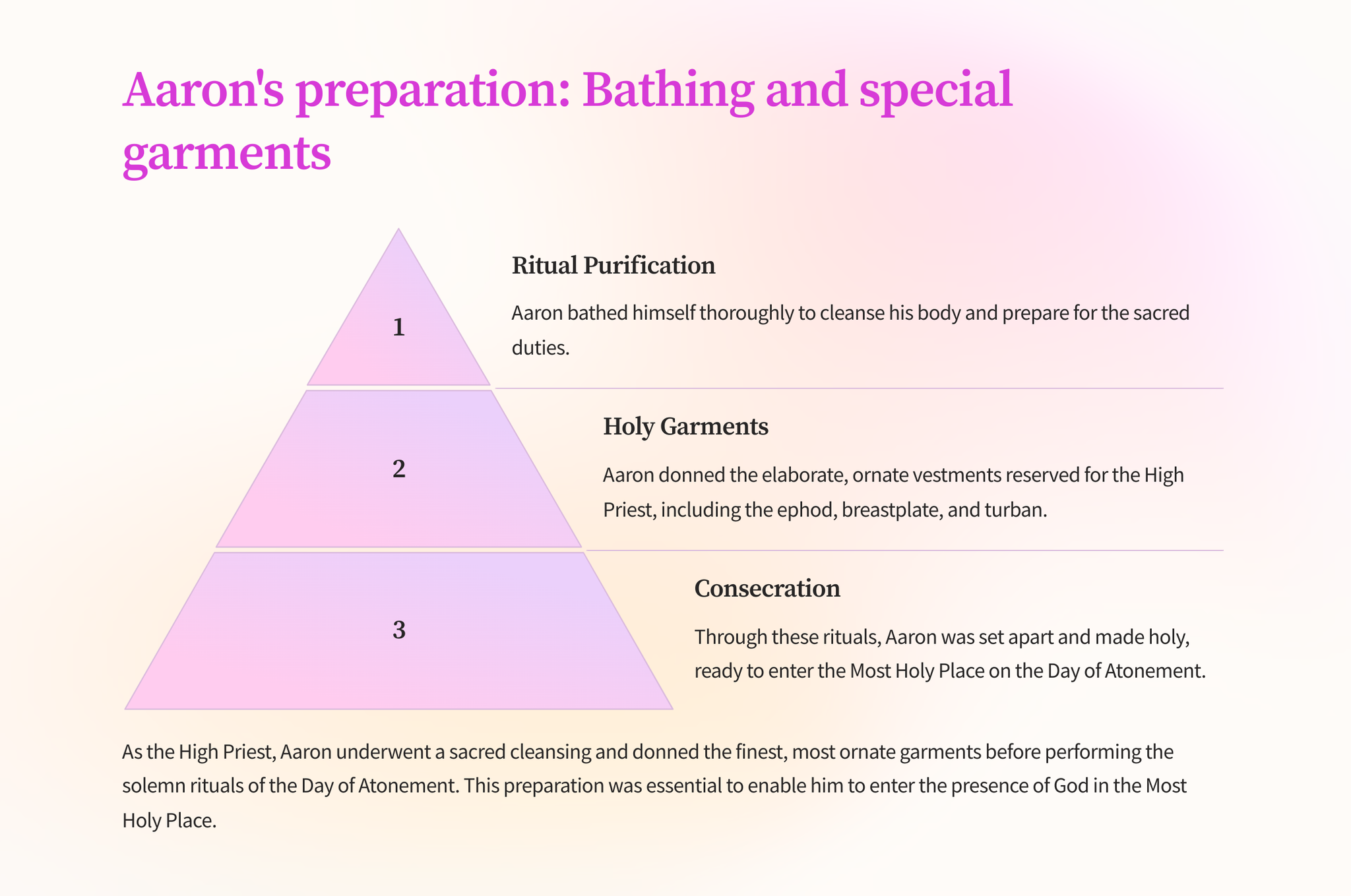 Aaron's preparation: Bathing and special garments

1

Ritual Purification

Aaron bathed himself thoroughly to cleanse his body and prepare for the sacred duties.

2

Holy Garments

Aaron donned the elaborate, ornate vestments reserved for the High Priest, including the ephod, breastplate, and turban.

3

Consecration

Through these rituals, Aaron was set apart and made holy, ready to enter the Most Holy Place on the Day of Atonement.

As the High Priest, Aaron underwent a sacred cleansing and donned the finest, most ornate garments before performing the solemn rituals of the Day of Atonement. This preparation was essential to enable him to enter the presence of God in the Most Holy Place.